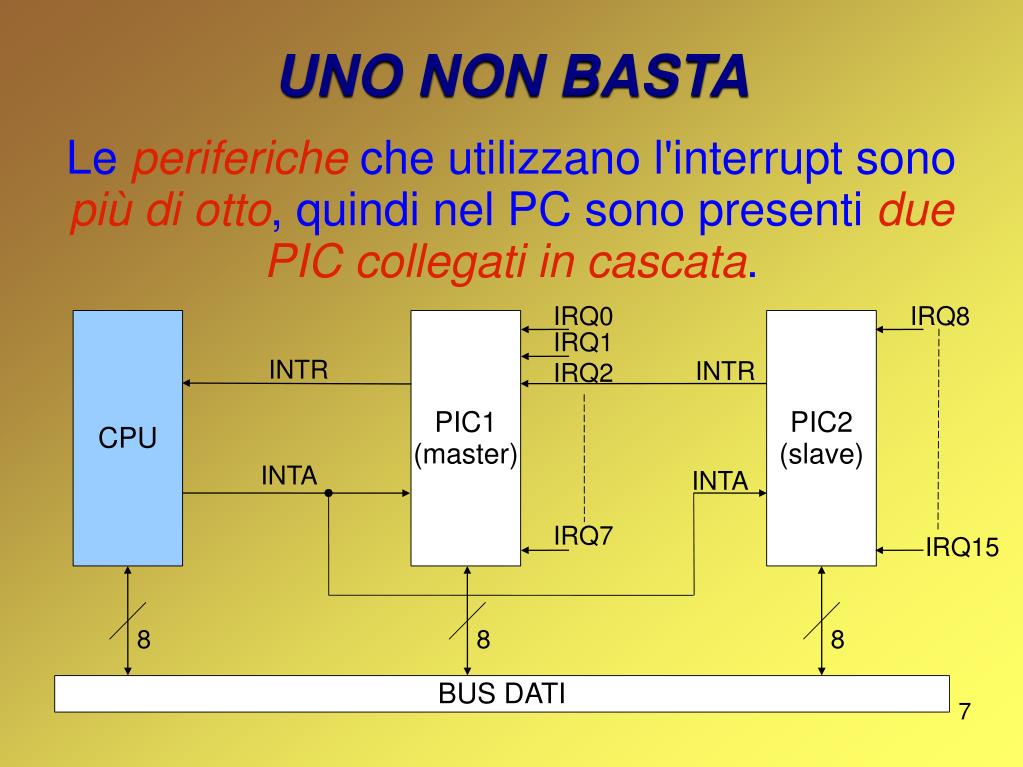 UNO NON BASTA

Le periferiche che utilizzano l'interrupt sono più di otto, quindi nel PC sono presenti due PIC collegati in cascata.

CPU

INTR

INTA

PIC1
(master)

IRQ0
IRQ1
IRQ2

IRQ7

INTR

INTA

PIC2
(slave)

IRQ8

IRQ15

8

8

8

BUS DATI

7